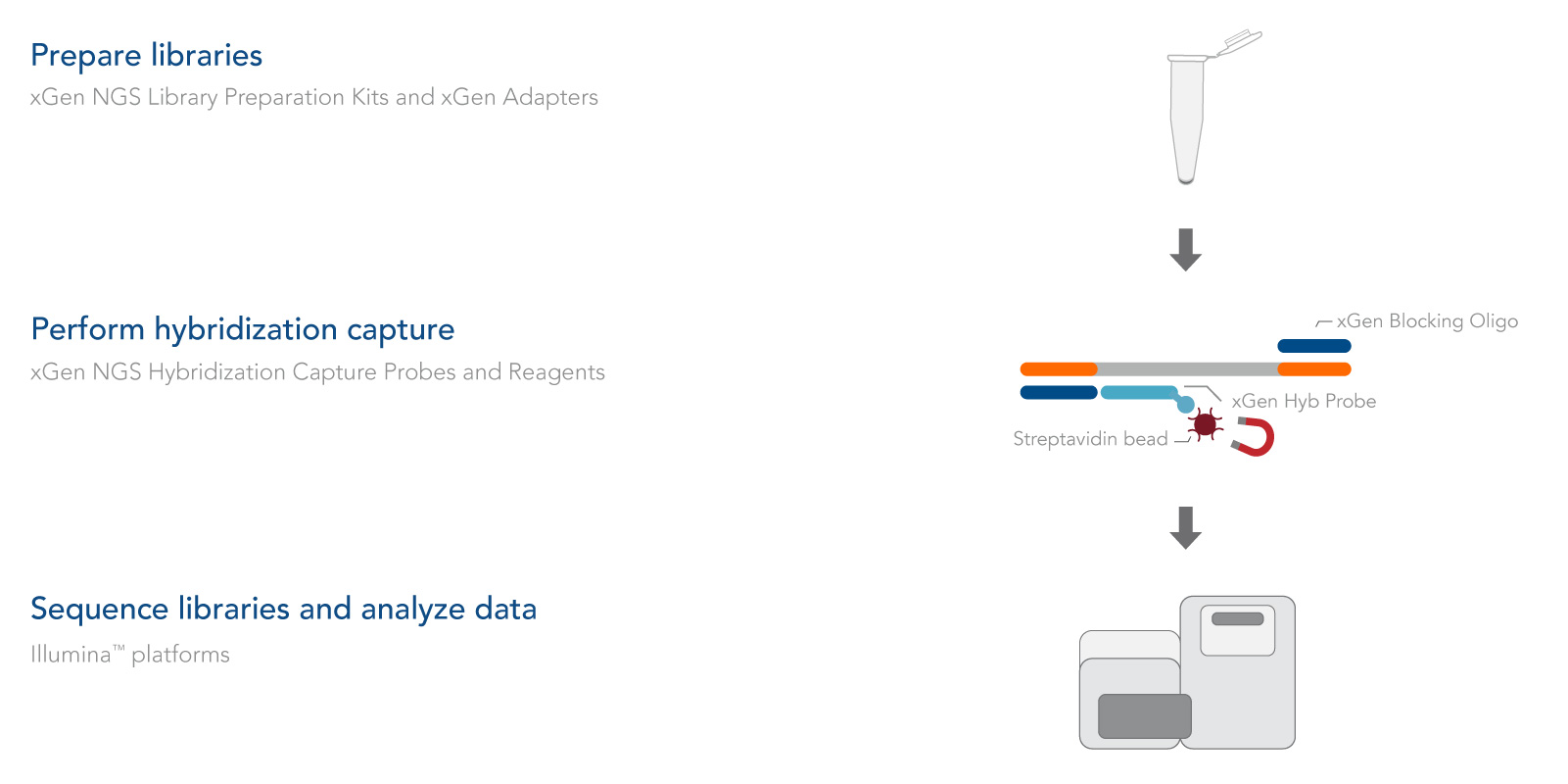 Prepare libraries
xGen NGS Library Preparation Kits and xGen Adapters

Perform hybridization capture
xGen NGS Hybridization Capture Probes and Reagents

xGen Blocking Oligo
xGen Hyb Probe
Streptavidin bead

Sequence libraries and analyze data
Illumina™ platforms